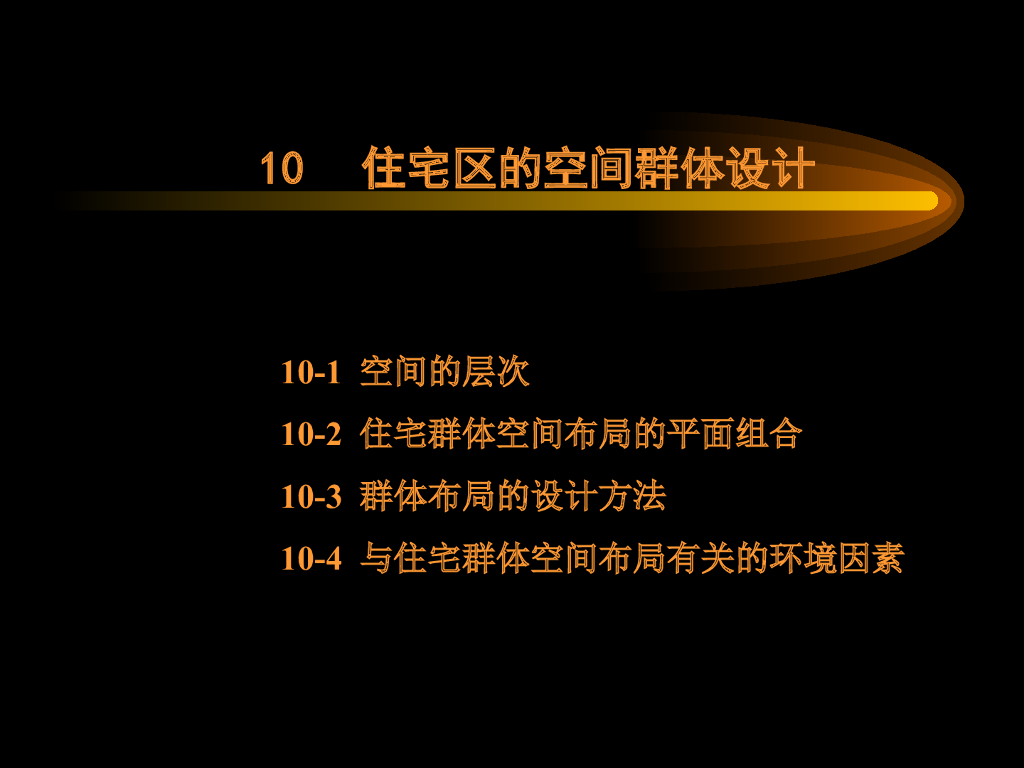 10　住宅区的空间群体设计

10-1 空间的层次

10-2 住宅群体空间布局的平面组合

10-3 群体布局的设计方法

10-4 与住宅群体空间布局有关的环境因素